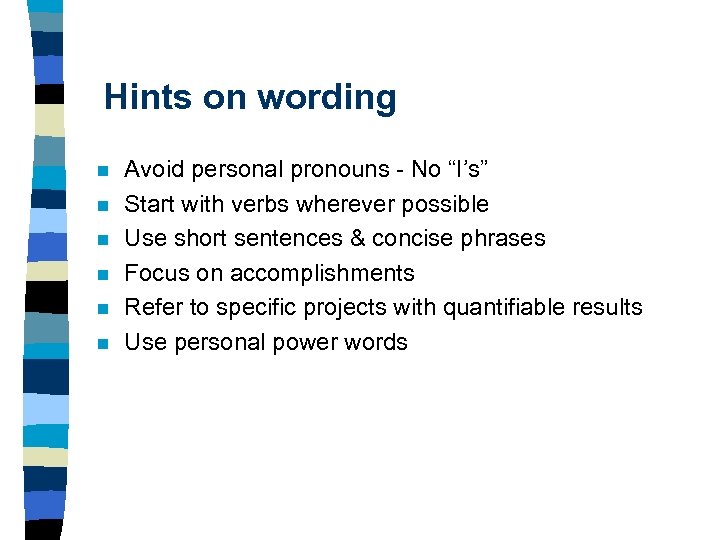 Hints on wording

- Avoid personal pronouns - No “I’s”
- Start with verbs wherever possible
- Use short sentences & concise phrases
- Focus on accomplishments
- Refer to specific projects with quantifiable results
- Use personal power words